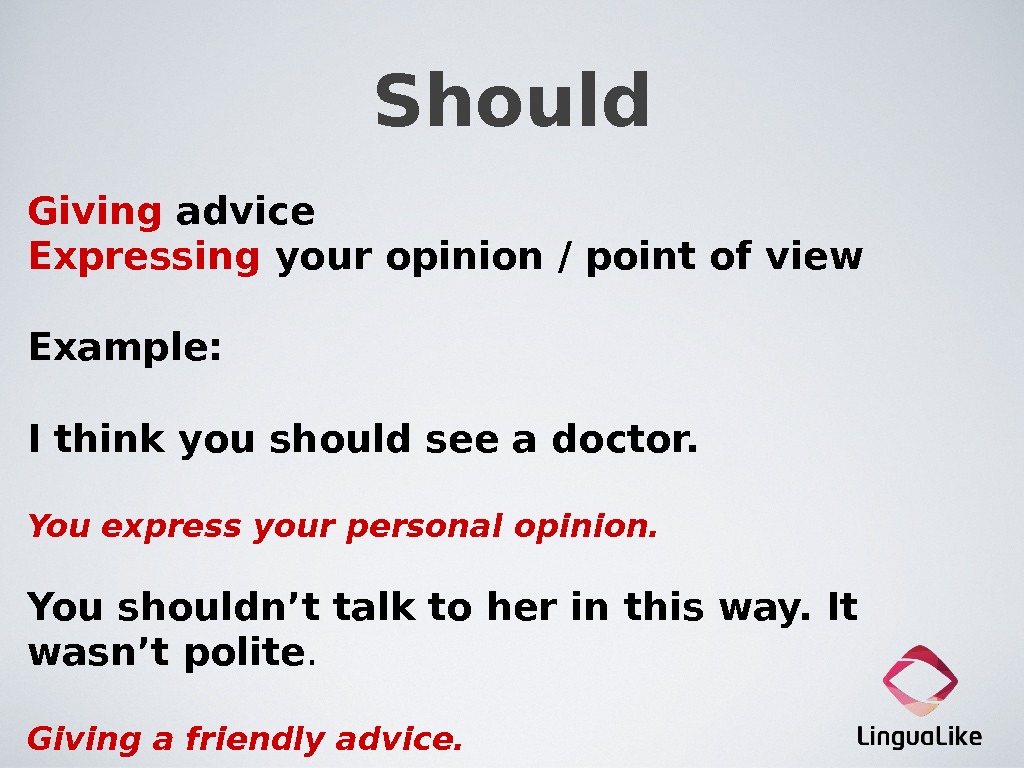 Should

Giving advice
Expressing your opinion / point of view

Example:

I think you should see a doctor.

You express your personal opinion.

You shouldn’t talk to her in this way. It wasn’t polite.

Giving a friendly advice.

LinguaLike